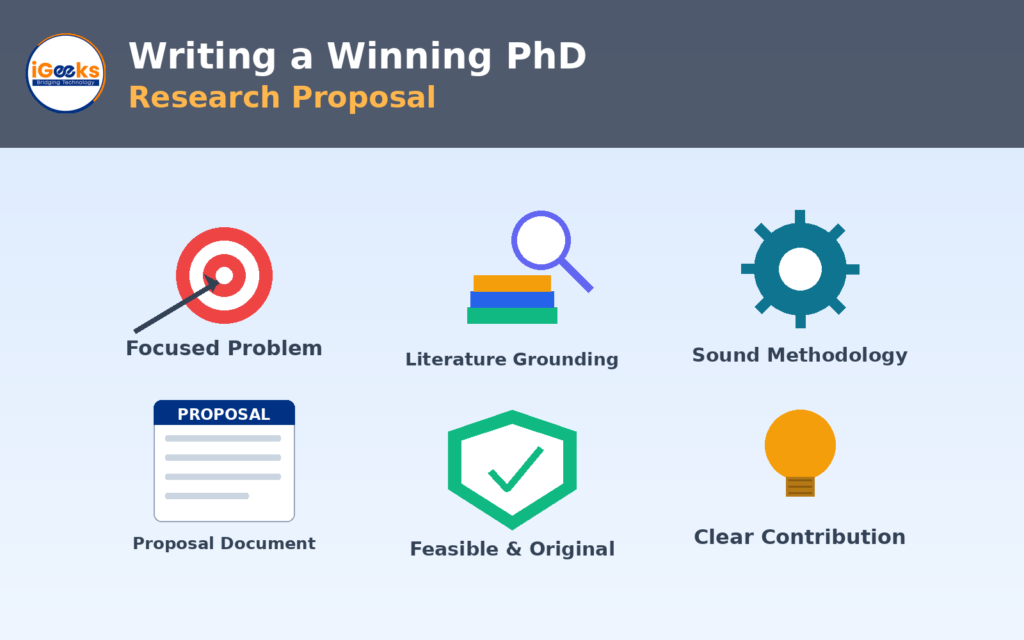 iGeeks
Bridging Technology

Writing a Winning PhD
Research Proposal

Focused Problem

Literature Grounding

Sound Methodology

PROPOSAL

Proposal Document

Feasible & Original

Clear Contribution